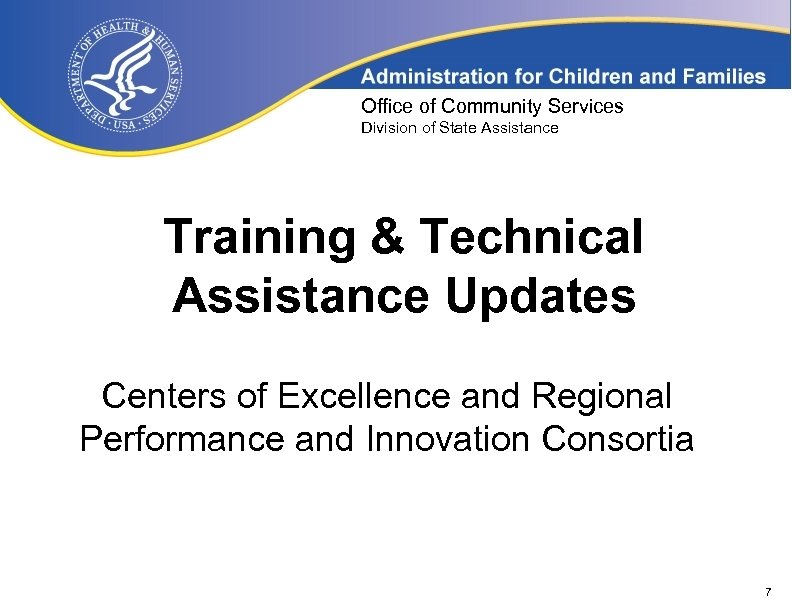 DEPARTMENT OF HEALTH & HUMAN SERVICES · USA ·

Administration for Children and Families

Office of Community Services
Division of State Assistance

Training & Technical Assistance Updates

Centers of Excellence and Regional Performance and Innovation Consortia

7